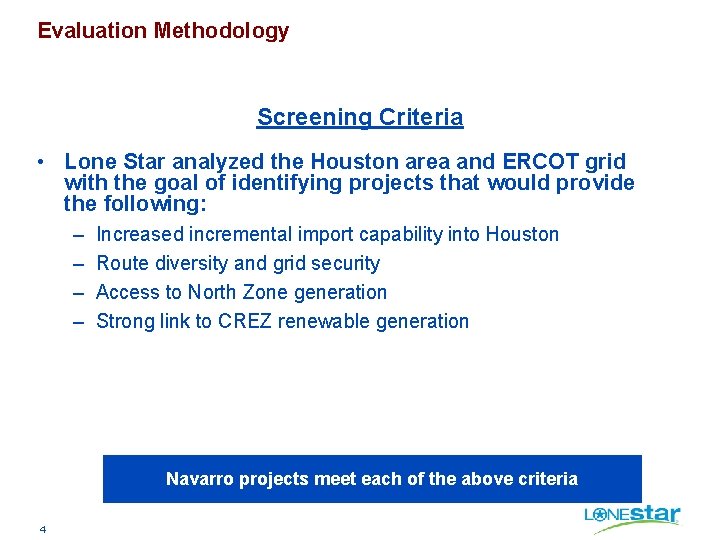 Evaluation Methodology

Screening Criteria

• Lone Star analyzed the Houston area and ERCOT grid with the goal of identifying projects that would provide the following:

– Increased incremental import capability into Houston
– Route diversity and grid security
– Access to North Zone generation
– Strong link to CREZ renewable generation

Navarro projects meet each of the above criteria

4

LONEstar